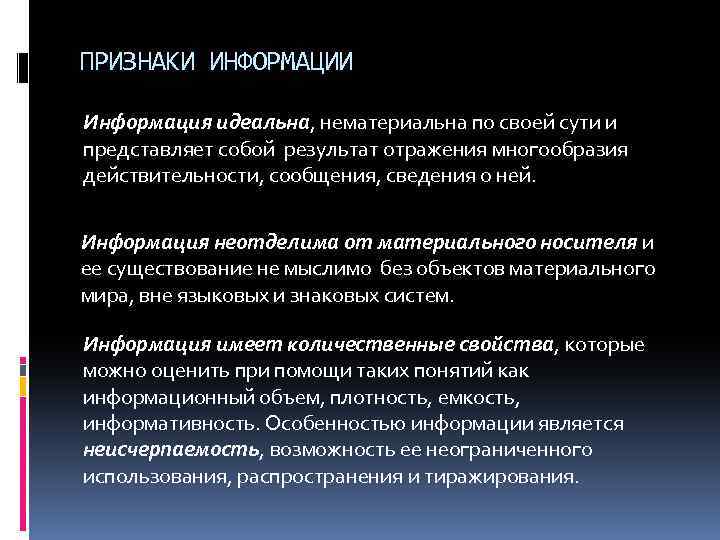 ПРИЗНАКИ ИНФОРМАЦИИ

Информация идеальна, нематериальна по своей сути и представляет собой результат отражения многообразия действительности, сообщения, сведения о ней.

Информация неотделима от материального носителя и ее существование не мыслимо без объектов материального мира, вне языковых и знаковых систем.

Информация имеет количественные свойства, которые можно оценить при помощи таких понятий как информационный объем, плотность, емкость, информативность. Особенностью информации является неисчерпаемость, возможность ее неограниченного использования, распространения и тиражирования.